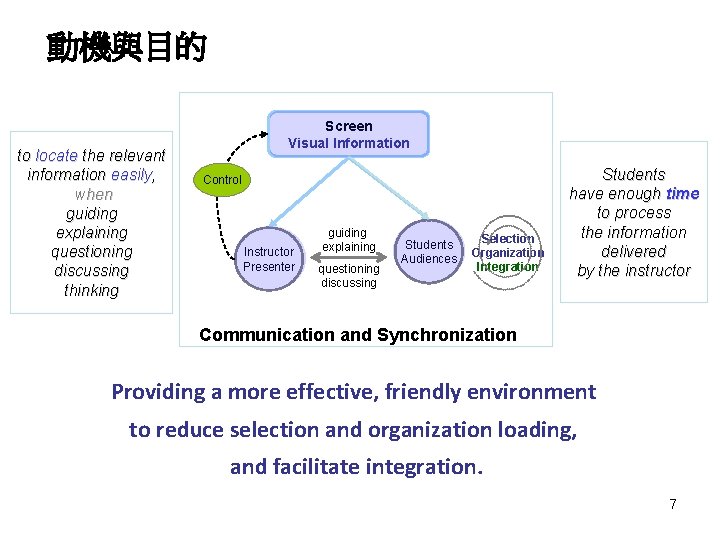 動機與目的

to locate the relevant information easily, when guiding explaining questioning discussing thinking

Screen
Visual Information

Control

Instructor Presenter

guiding
explaining

questioning
discussing

Students
Audiences

Selection
Organization
Integration

Communication and Synchronization

Students have enough time to process the information delivered by the instructor

Providing a more effective, friendly environment to reduce selection and organization loading, and facilitate integration.

7